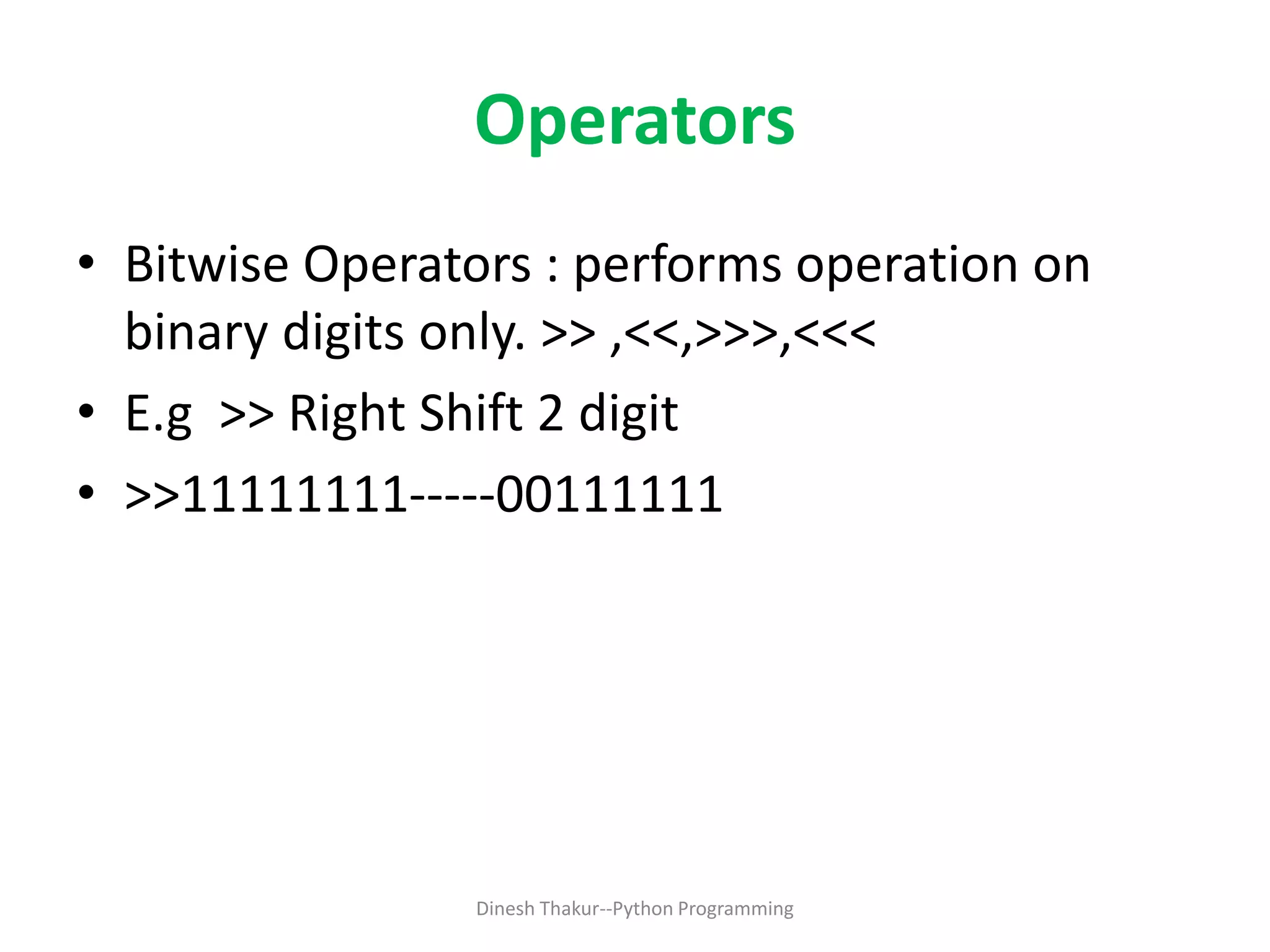 Operators

• Bitwise Operators : performs operation on binary digits only. >> ,<<,>>>,<<<

• E.g  >> Right Shift 2 digit

• >>11111111-----00111111

Dinesh Thakur--Python Programming